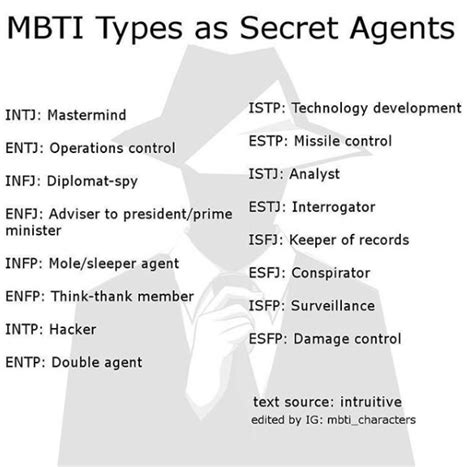 MBTI Types as Secret Agents

INTJ: Mastermind

ENTJ: Operations control

INFJ: Diplomat-spy

ENFJ: Adviser to president/prime minister

INFP: Mole/sleeper agent

ENFP: Think-thank member

INTP: Hacker

ENTP: Double agent

ISTP: Technology development

ESTP: Missile control

ISTJ: Analyst

ESTJ: Interrogator

ISFJ: Keeper of records

ESFJ: Conspirator

ISFP: Surveillance

ESFP: Damage control

text source: intruitive
edited by IG: mbti_characters